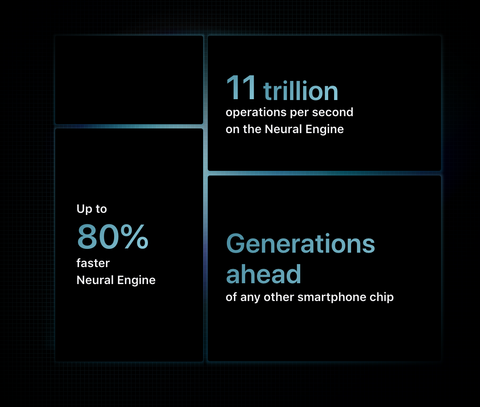 11 trillion
operations per second on the Neural Engine

Up to
80%
faster
Neural Engine

Generations ahead
of any other smartphone chip